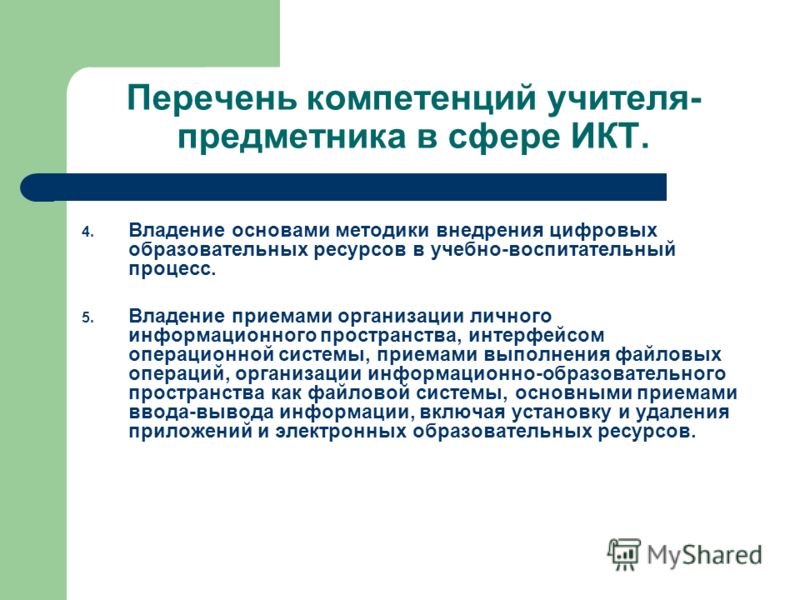 Перечень компетенций учителя-предметника в сфере ИКТ.

4. Владение основами методики внедрения цифровых образовательных ресурсов в учебно-воспитательный процесс.

5. Владение приемами организации личного информационного пространства, интерфейсом операционной системы, приемами выполнения файловых операций, организации информационно-образовательного пространства как файловой системы, основными приемами ввода-вывода информации, включая установку и удаления приложений и электронных образовательных ресурсов.

MyShared